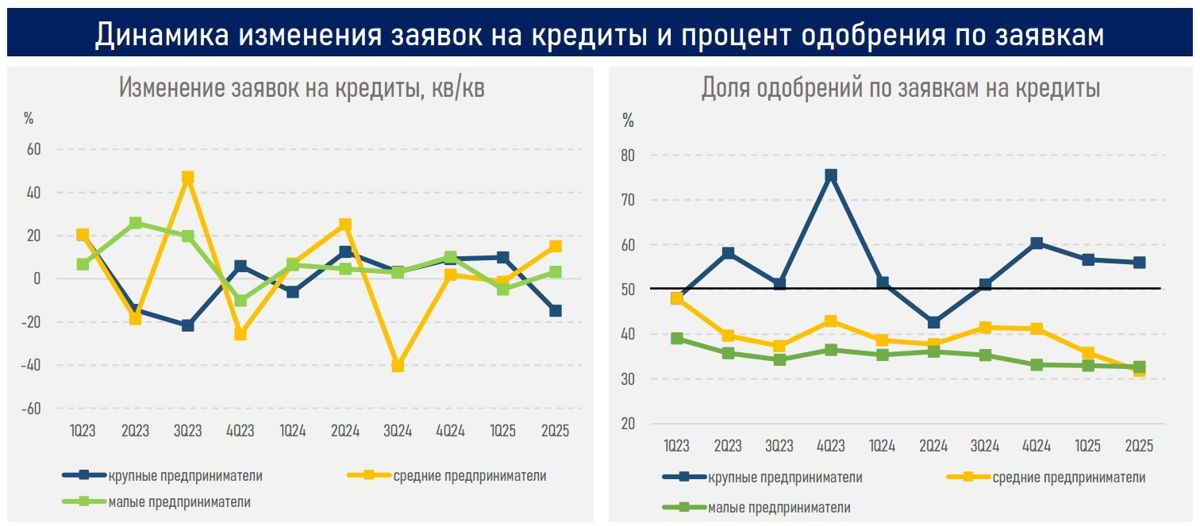 Динамика изменения заявок на кредиты и процент одобрения по заявкам

Изменение заявок на кредиты, кв/кв

%

60
40
20
0
-20
-40
-60

1Q23 2Q23 3Q23 4Q23 1Q24 2Q24 3Q24 4Q24 1Q25 2Q25

крупные предприниматели
средние предприниматели
малые предприниматели

Доля одобрений по заявкам на кредиты

%

80
70
60
50
40
30
20

1Q23 2Q23 3Q23 4Q23 1Q24 2Q24 3Q24 4Q24 1Q25 2Q25

крупные предприниматели
средние предприниматели
малые предприниматели